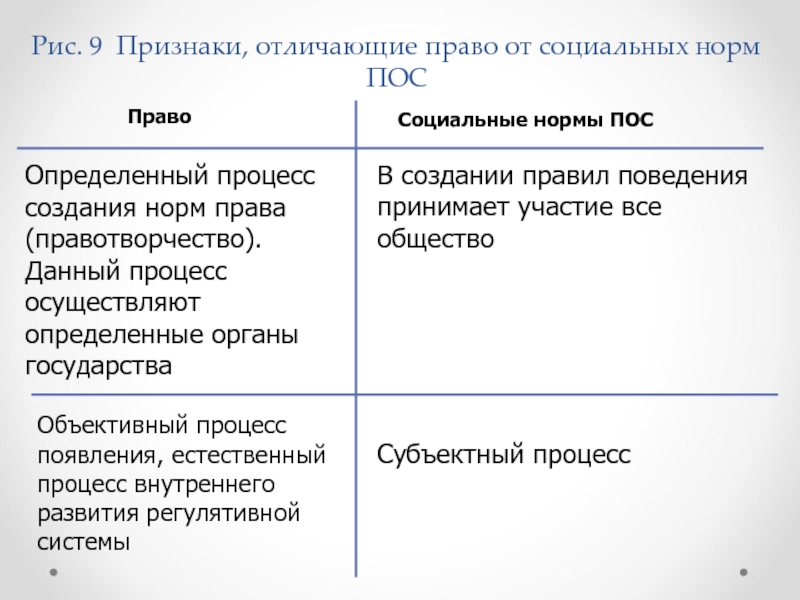 Рис. 9 Признаки, отличающие право от социальных норм ПОС

| Право | Социальные нормы ПОС |
|---|---|
| Определенный процесс создания норм права (правотворчество). Данный процесс осуществляют определенные органы государства | В создании правил поведения принимает участие все общество |
| Объективный процесс появления, естественный процесс внутреннего развития регулятивной системы | Субъектный процесс |